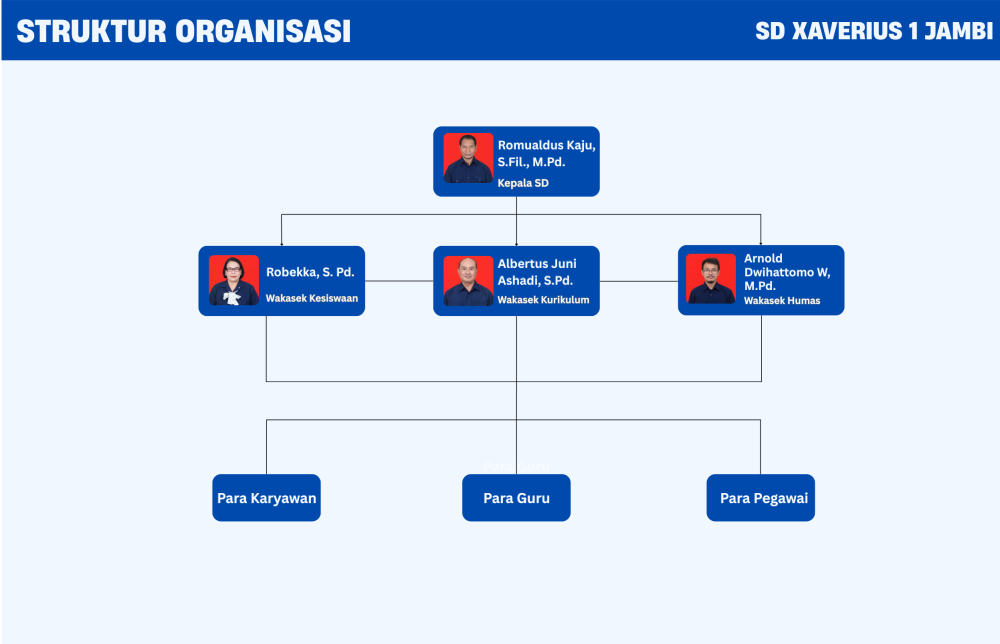 STRUKTUR ORGANISASI

SD XAVERIUS 1 JAMBI

Romualdus Kaju, S.Fil., M.Pd.
Kepala SD

Robekka, S. Pd.
Wakasek Kesiswaan

Albertus Juni Ashadi, S.Pd.
Wakasek Kurikulum

Arnold Dwihattomo W, M.Pd.
Wakasek Humas

Para Karyawan

Para Guru

Para Pegawai